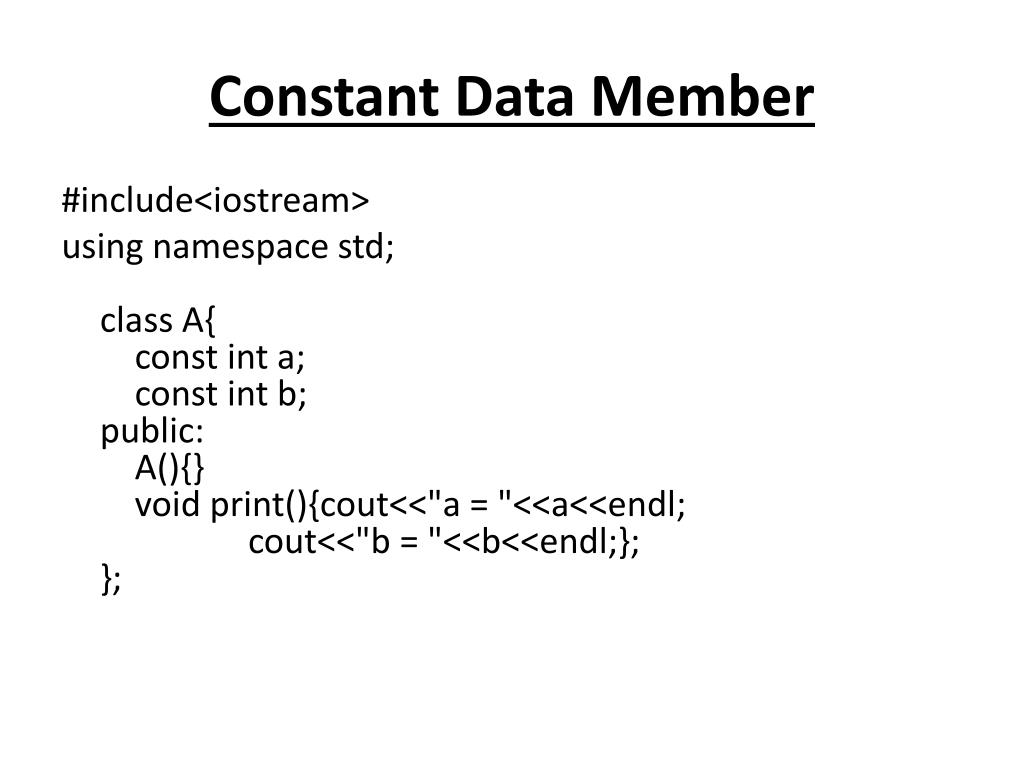 Constant Data Member

#include<iostream>
using namespace std;

class A{
const int a;
const int b;
public:
A(){}
void print(){cout<<"a = "<<a<<endl;
cout<<"b = "<<b<<endl;};
};